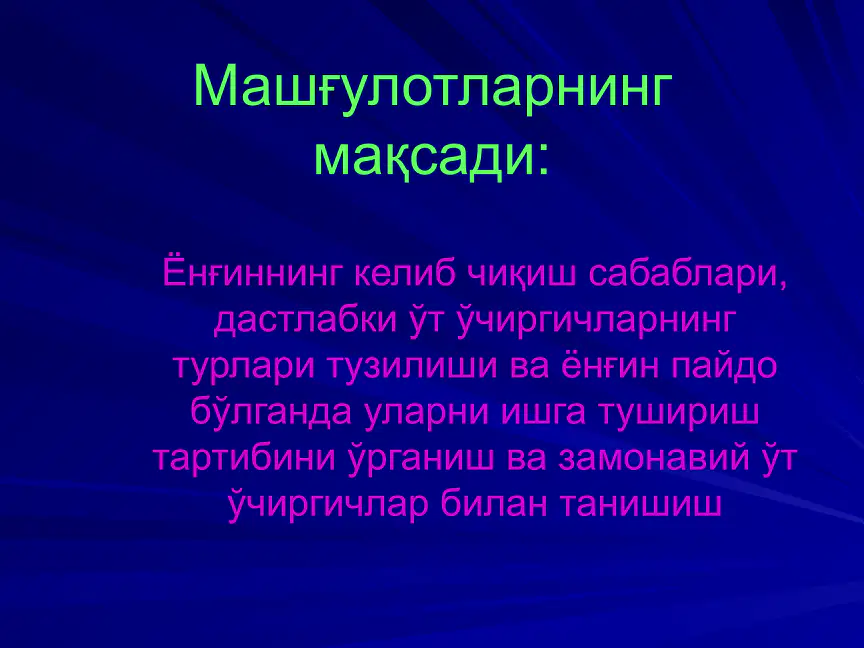 Машғулотларнинг мақсади:

Ёнғиннинг келиб чиқиш сабаблари, дастлабки ўт ўчиргичларнинг турлари тузилиши ва ёнғин пайдо бўлганда уларни ишга тушириш тартибини ўрганиш ва замонавий ўт ўчиргичлар билан танишиш